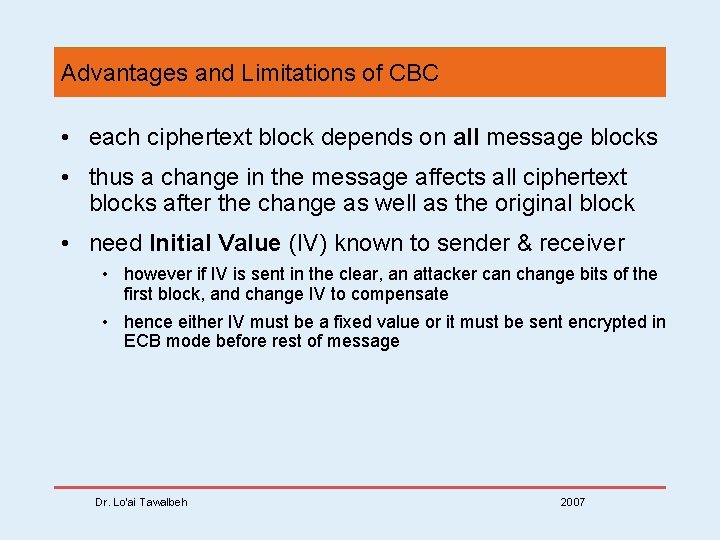 Advantages and Limitations of CBC

• each ciphertext block depends on all message blocks

• thus a change in the message affects all ciphertext blocks after the change as well as the original block

• need Initial Value (IV) known to sender & receiver

• however if IV is sent in the clear, an attacker can change bits of the first block, and change IV to compensate

• hence either IV must be a fixed value or it must be sent encrypted in ECB mode before rest of message

Dr. Lo'ai Tawalbeh

2007